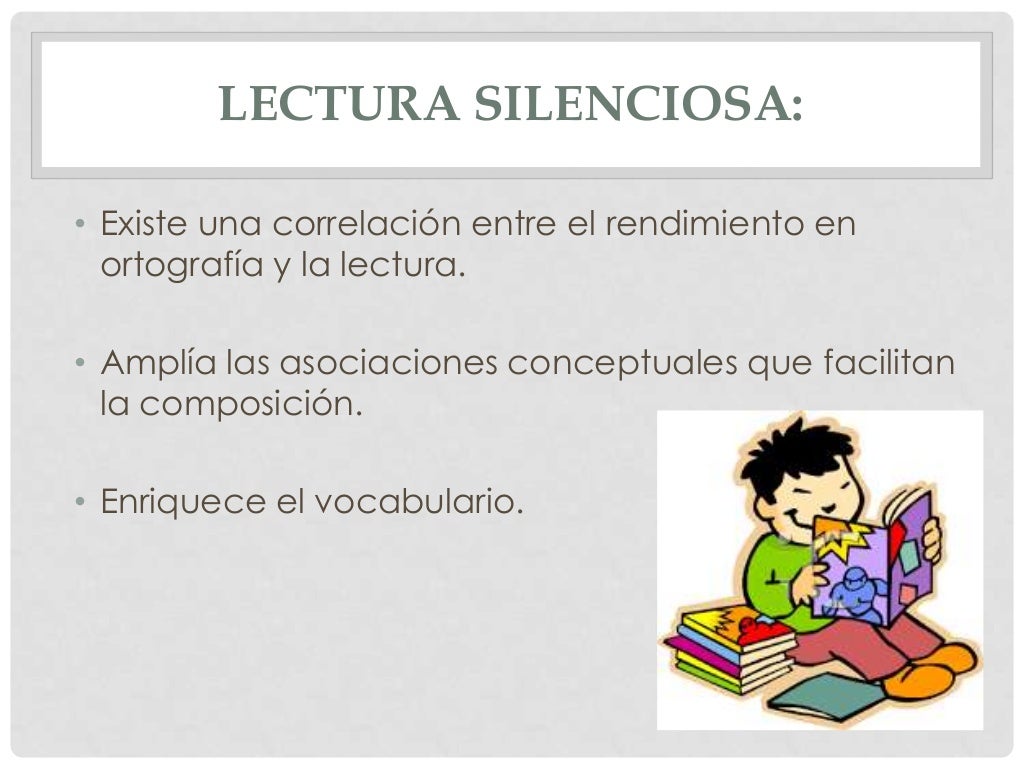 LECTURA SILENCIOSA:

• Existe una correlación entre el rendimiento en ortografía y la lectura.

• Amplía las asociaciones conceptuales que facilitan la composición.

• Enriquece el vocabulario.